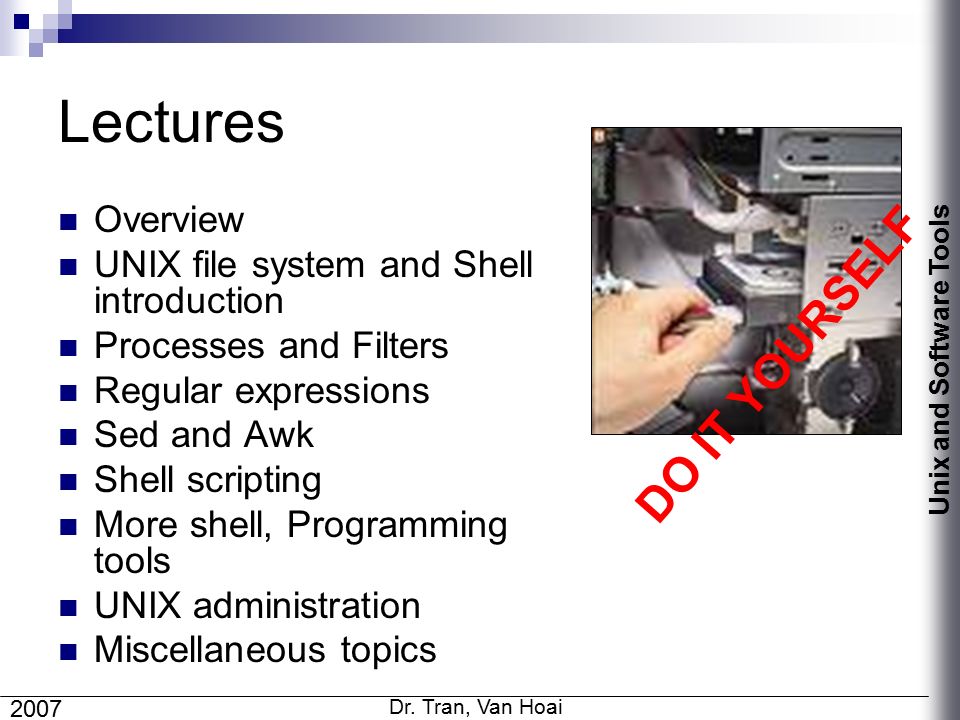 Lectures

- Overview
- UNIX file system and Shell introduction
- Processes and Filters
- Regular expressions
- Sed and Awk
- Shell scripting
- More shell, Programming tools
- UNIX administration
- Miscellaneous topics

DO IT YOURSELF

Unix and Software Tools

2007

Dr. Tran, Van Hoai